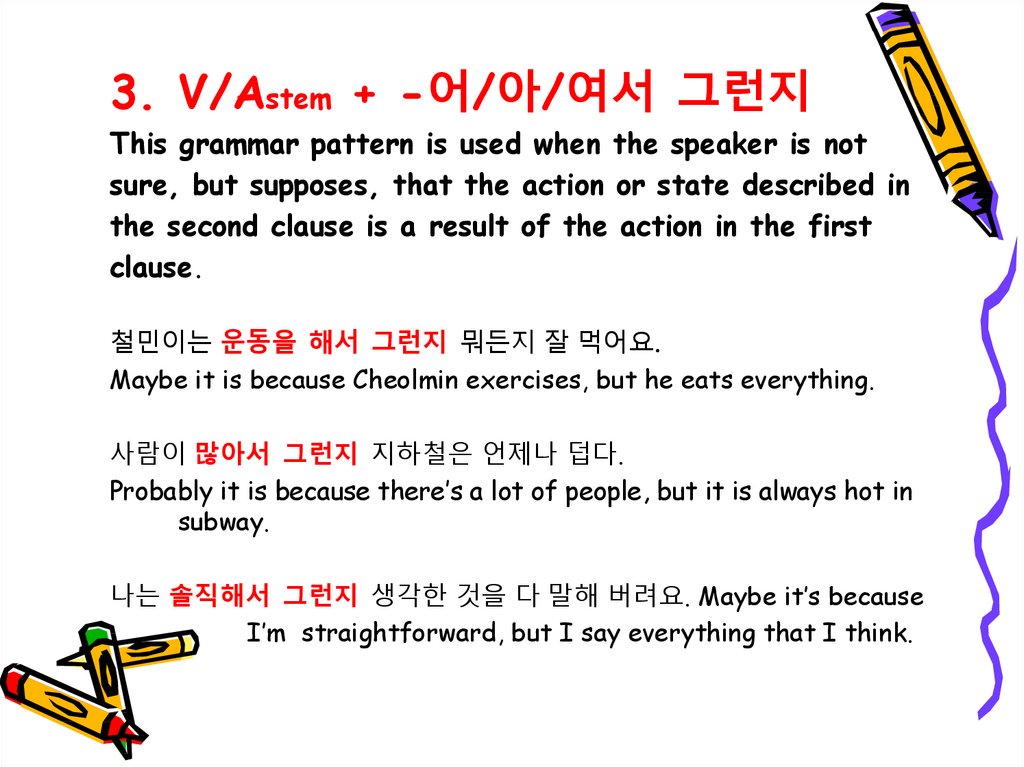 3. V/Astem + -어/아/여서 그런지

This grammar pattern is used when the speaker is not sure, but supposes, that the action or state described in the second clause is a result of the action in the first clause.

철민이는 운동을 해서 그런지 뭐든지 잘 먹어요.
Maybe it is because Cheolmin exercises, but he eats everything.

사람이 많아서 그런지 지하철은 언제나 덥다.
Probably it is because there's a lot of people, but it is always hot in subway.

나는 솔직해서 그런지 생각한 것을 다 말해 버려요. Maybe it's because I'm straightforward, but I say everything that I think.